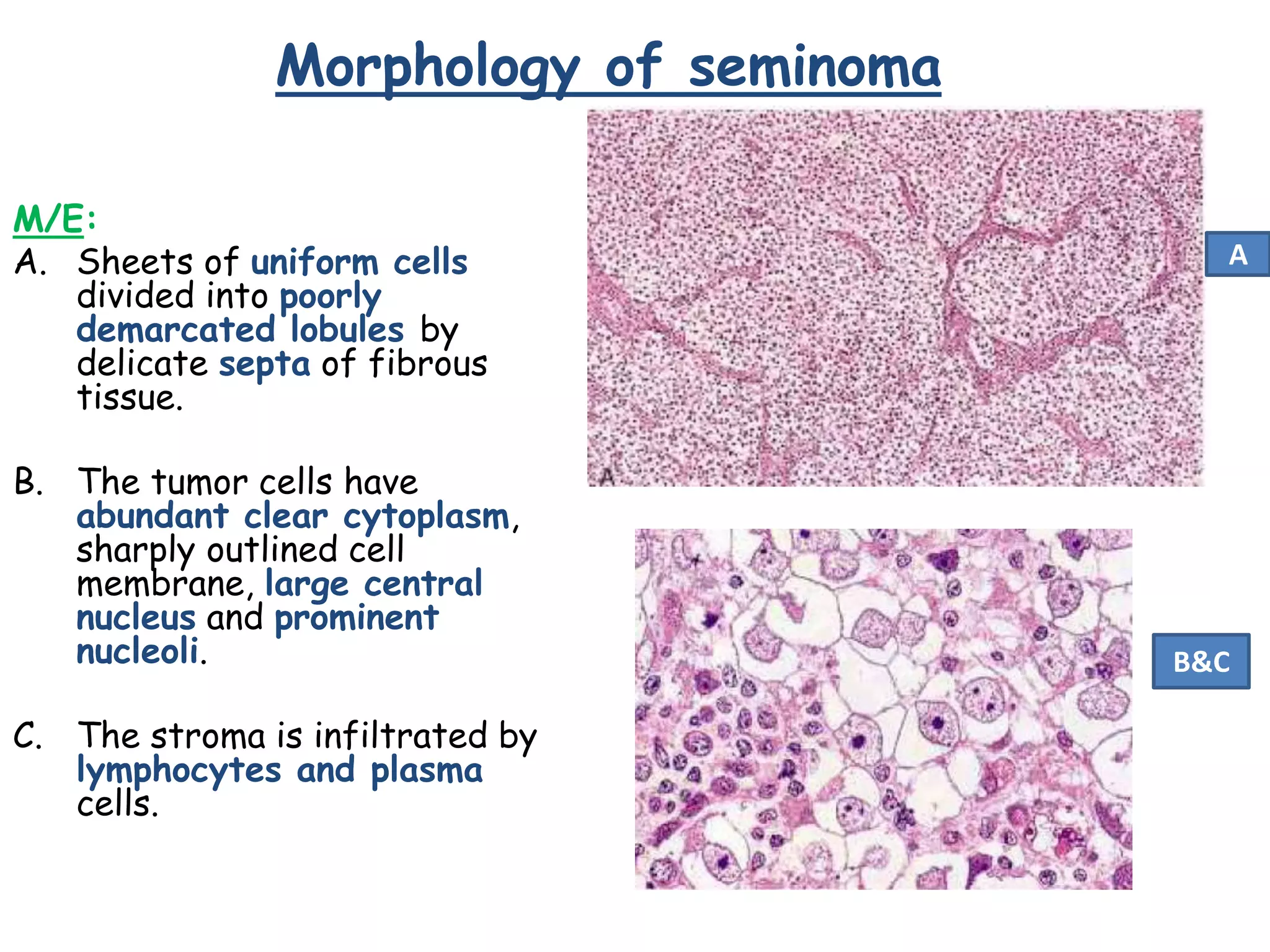 Morphology of seminoma

M/E:

A. Sheets of uniform cells divided into poorly demarcated lobules by delicate septa of fibrous tissue.

B. The tumor cells have abundant clear cytoplasm, sharply outlined cell membrane, large central nucleus and prominent nucleoli.

C. The stroma is infiltrated by lymphocytes and plasma cells.

A

A

B&C